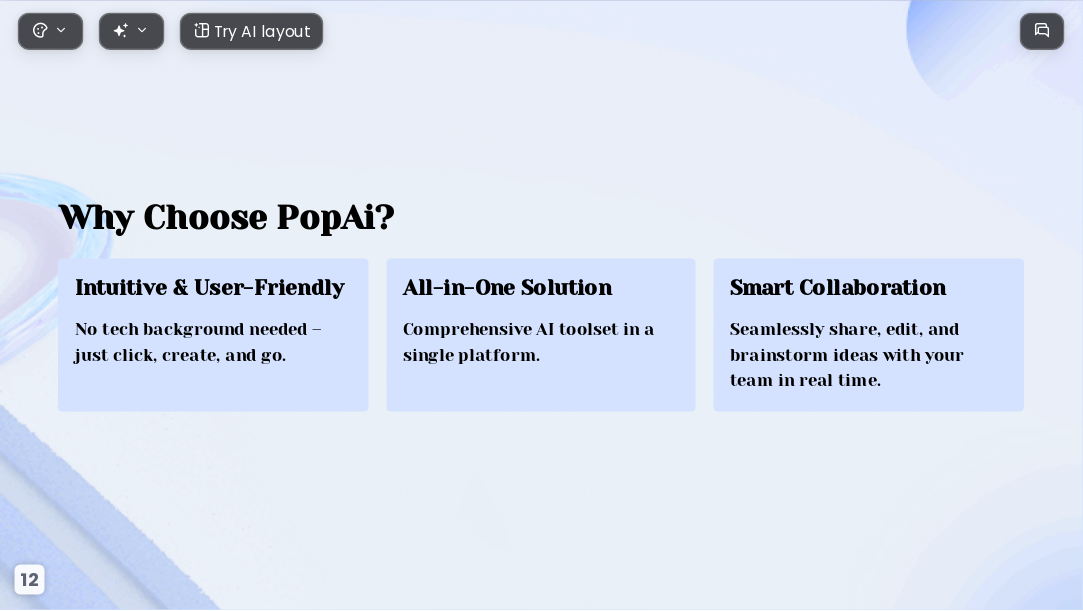 Try AI layout

Why Choose PopAi?

Intuitive & User-Friendly

No tech background needed – just click, create, and go.

All-in-One Solution

Comprehensive AI toolset in a single platform.

Smart Collaboration

Seamlessly share, edit, and brainstorm ideas with your team in real time.

12